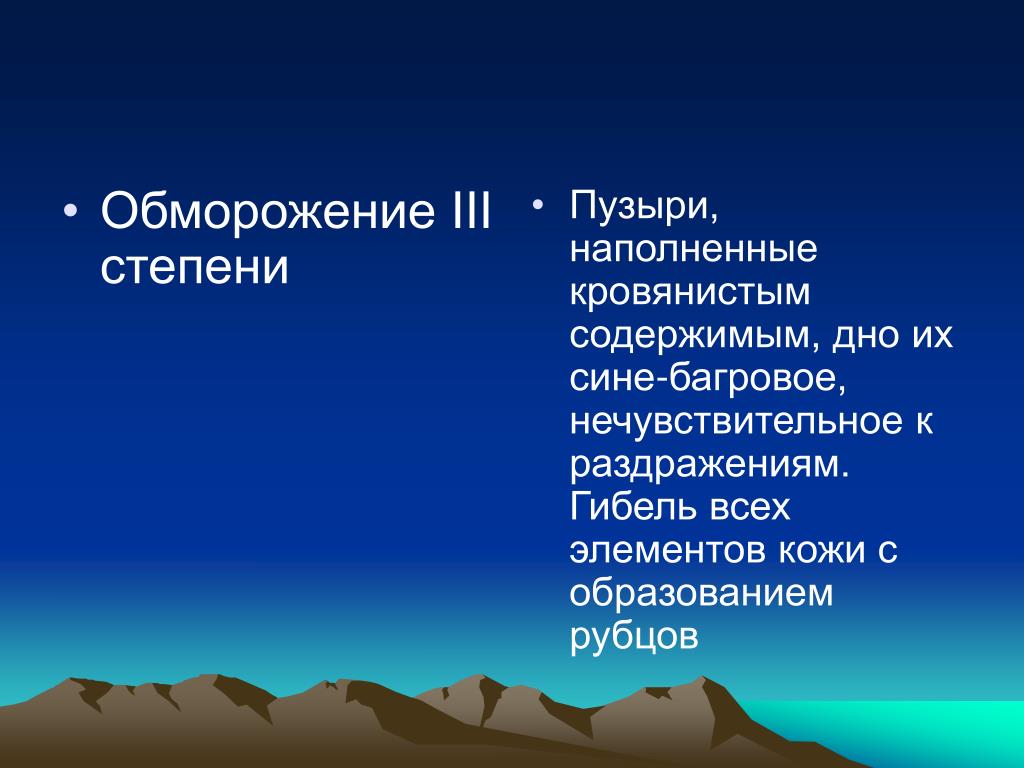 • Обморожение III степени

• Пузыри, наполненные кровянистым содержимым, дно их сине-багровое, нечувствительное к раздражениям. Гибель всех элементов кожи с образованием рубцов